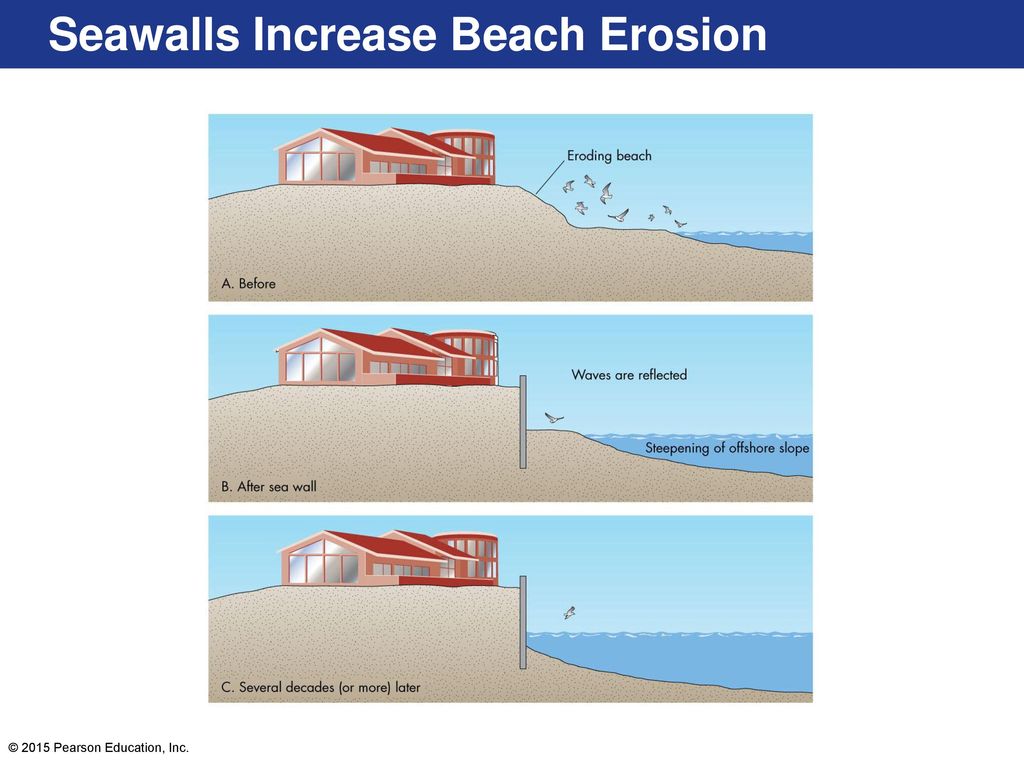 Seawalls Increase Beach Erosion

Eroding beach

A. Before

Waves are reflected

Steepening of offshore slope

B. After sea wall

C. Several decades (or more) later

© 2015 Pearson Education, Inc.